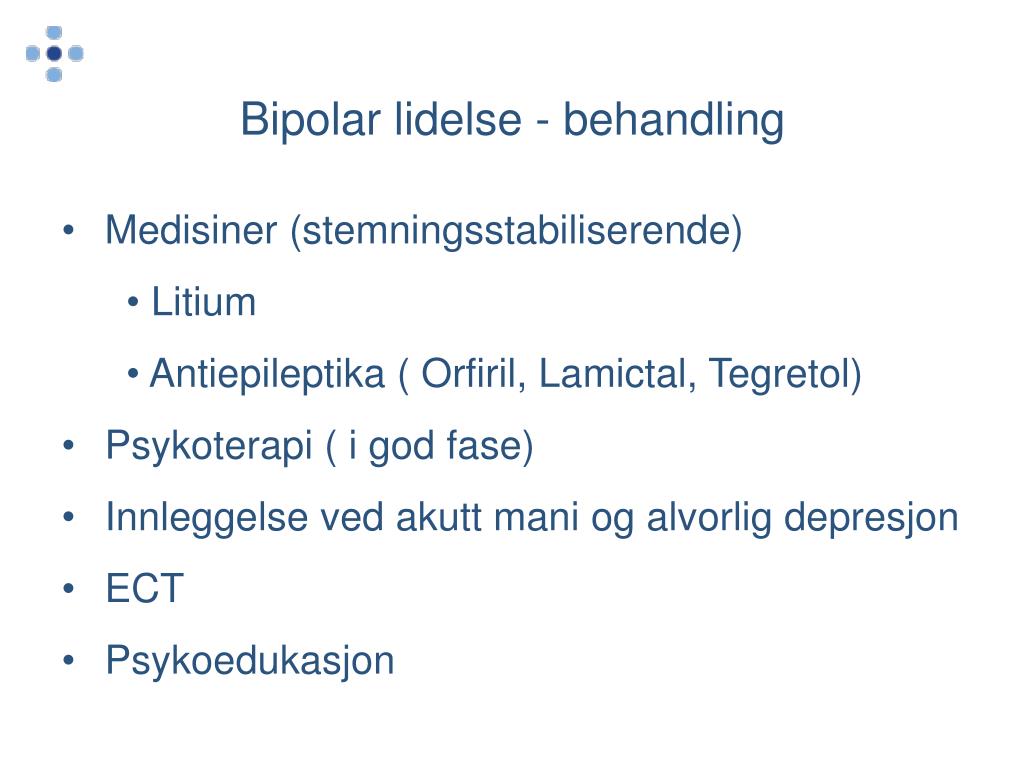 Bipolar lidelse - behandling

• Medisiner (stemningsstabiliserende)
  • Litium
  • Antiepileptika ( Orfiril, Lamictal, Tegretol)
• Psykoterapi ( i god fase)
• Innleggelse ved akutt mani og alvorlig depresjon
• ECT
• Psykoedukasjon